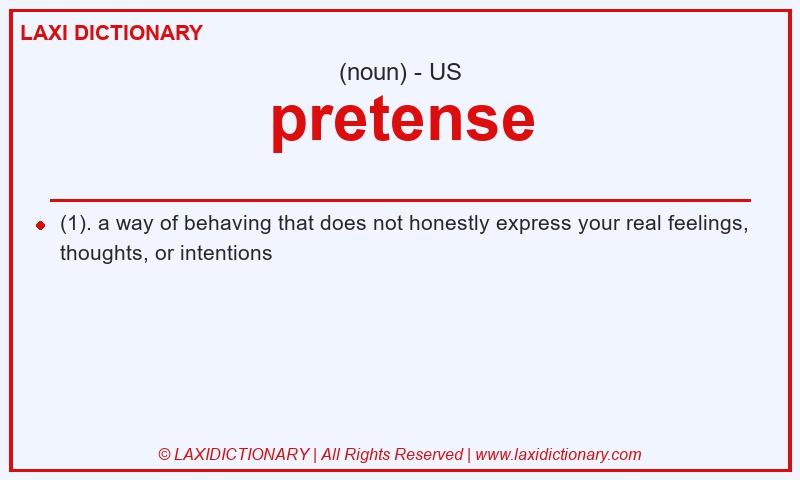 LAXI DICTIONARY

(noun) - US

pretense

(1). a way of behaving that does not honestly express your real feelings, thoughts, or intentions

© LAXIDICTIONARY | All Rights Reserved | www.laxidictionary.com